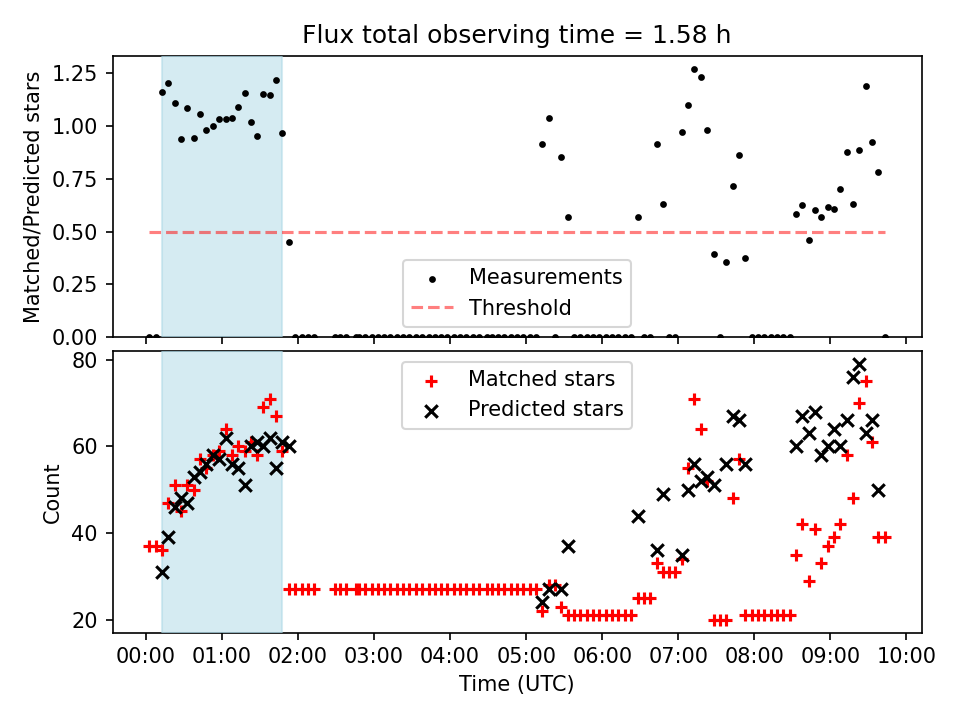 Flux total observing time = 1.58 h

Matched/Predicted stars

1.25
1.00
0.75
0.50
0.25
0.00

Measurements
Threshold

Count

80
60
40
20

Matched stars
Predicted stars

00:00 01:00 02:00 03:00 04:00 05:00 06:00 07:00 08:00 09:00 10:00

Time (UTC)